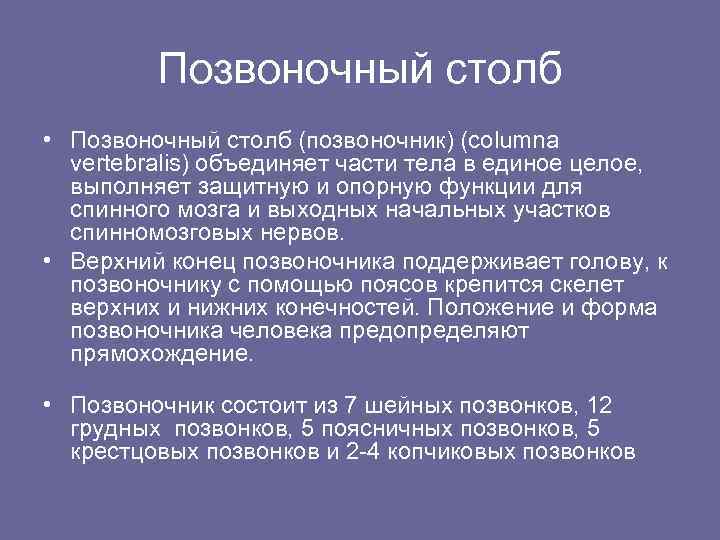 Позвоночный столб

• Позвоночный столб (позвоночник) (columna vertebralis) объединяет части тела в единое целое, выполняет защитную и опорную функции для спинного мозга и выходных начальных участков спинномозговых нервов.

• Верхний конец позвоночника поддерживает голову, к позвоночнику с помощью поясов крепится скелет верхних и нижних конечностей. Положение и форма позвоночника человека предопределяют прямохождение.

• Позвоночник состоит из 7 шейных позвонков, 12 грудных позвонков, 5 поясничных позвонков, 5 крестцовых позвонков и 2-4 копчиковых позвонков